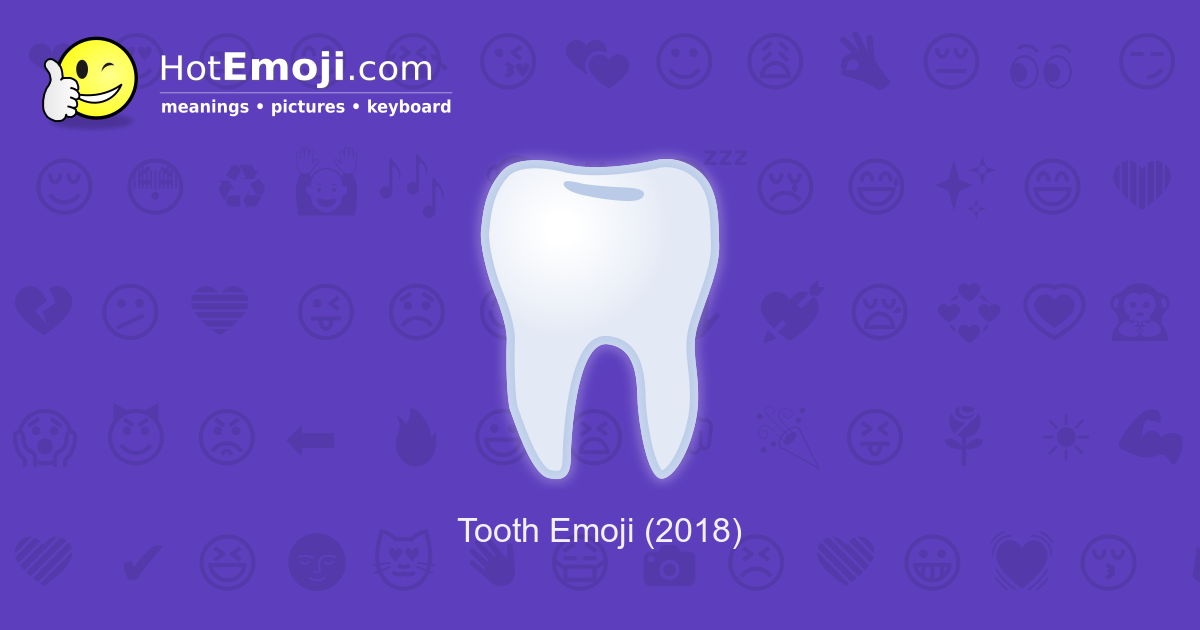 HotEmoji.com
meanings • pictures • keyboard

zzz

Tooth Emoji (2018)